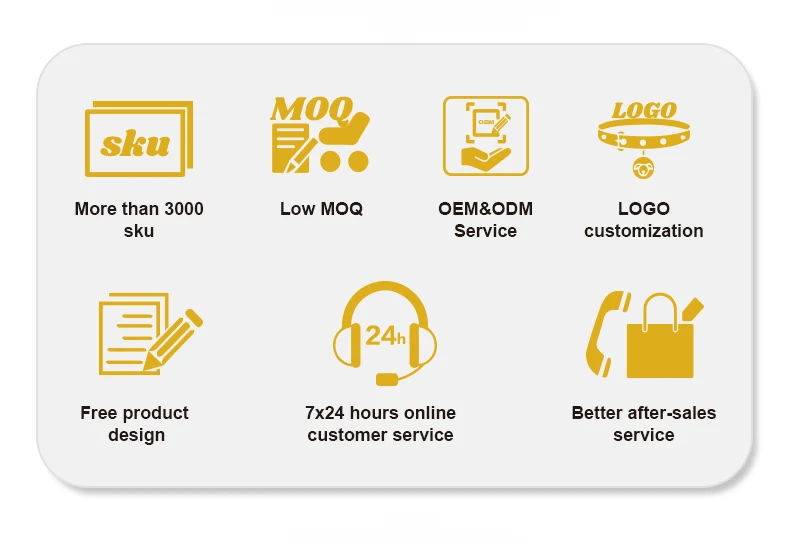 sku

More than 3000 sku

MOQ

Low MOQ

OEM

OEM&ODM Service

LOGO

LOGO customization

Free product design

24h

7x24 hours online customer service

Better after-sales service